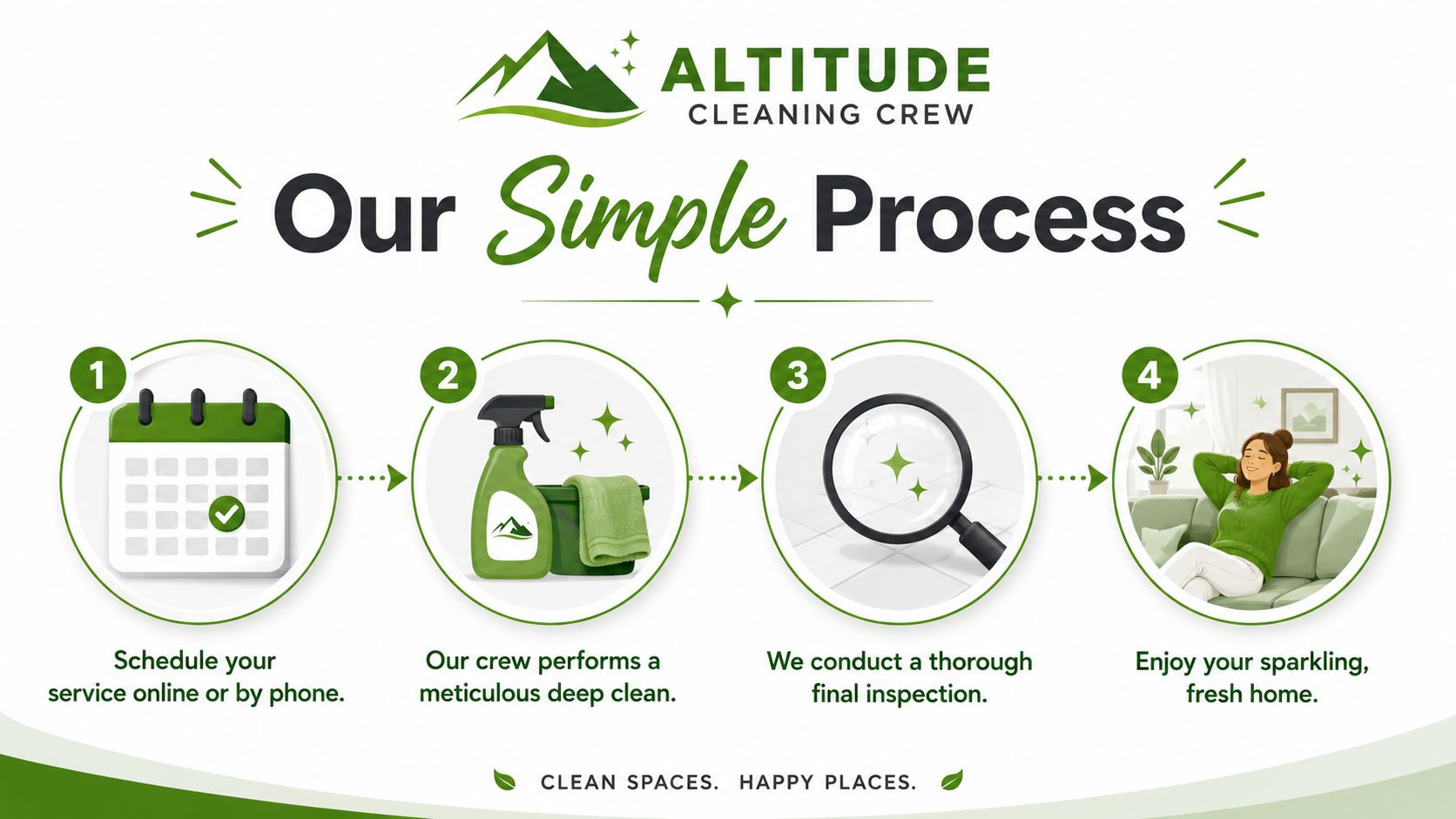 ALTITUDE
CLEANING CREW

Our Simple Process

1
Schedule your service online or by phone.

2
Our crew performs a meticulous deep clean.

3
We conduct a thorough final inspection.

4
Enjoy your sparkling, fresh home.

CLEAN SPACES. HAPPY PLACES.